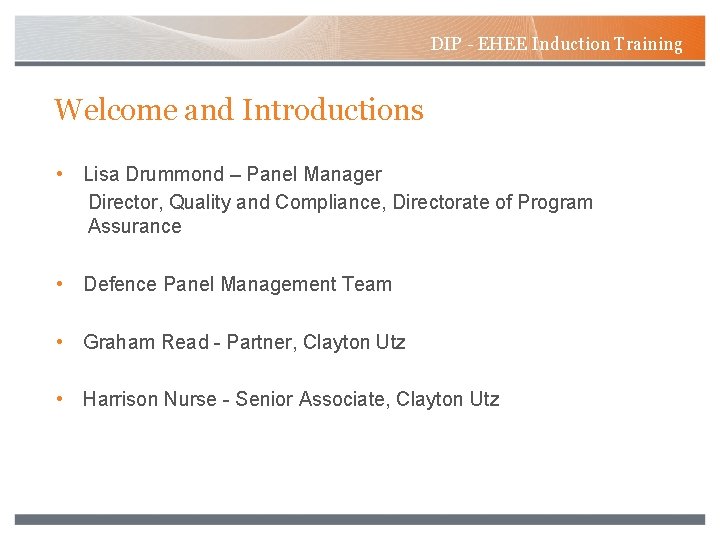 DIP - EHEE Induction Training

Welcome and Introductions

• Lisa Drummond – Panel Manager
Director, Quality and Compliance, Directorate of Program Assurance

• Defence Panel Management Team

• Graham Read - Partner, Clayton Utz

• Harrison Nurse - Senior Associate, Clayton Utz